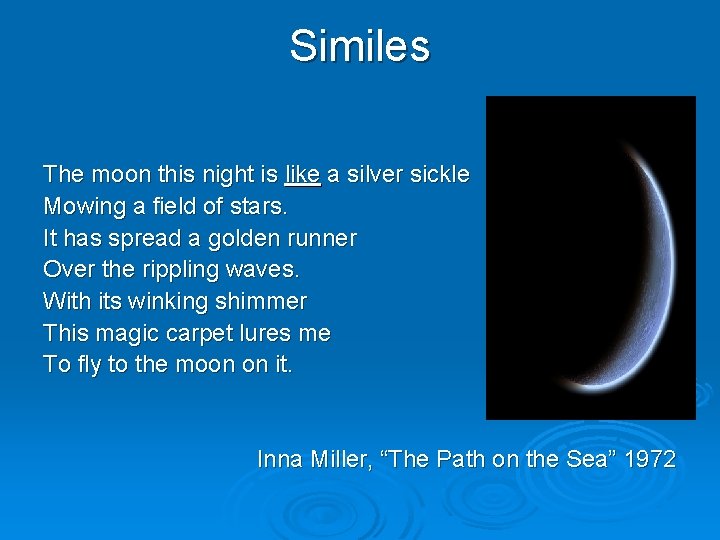 Similes

The moon this night is like a silver sickle
Mowing a field of stars.
It has spread a golden runner
Over the rippling waves.
With its winking shimmer
This magic carpet lures me
To fly to the moon on it.

Inna Miller, “The Path on the Sea” 1972